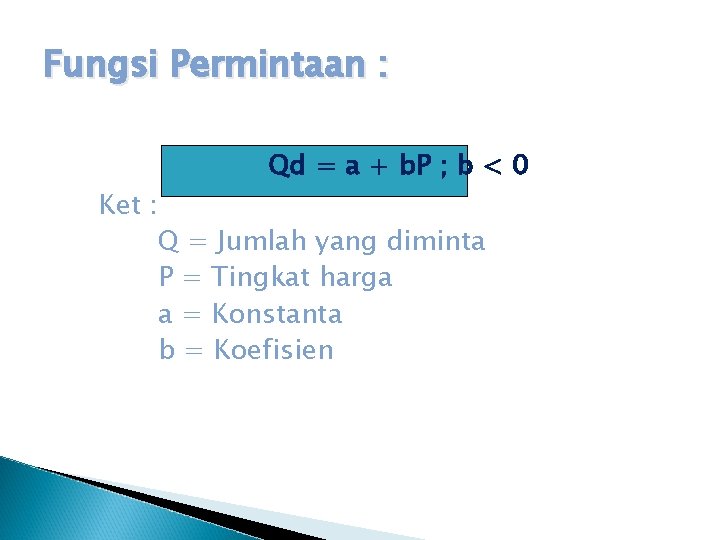 Fungsi Permintaan :

$Qd = a + bP ; b < 0$

Ket :

Q = Jumlah yang diminta

P = Tingkat harga

a = Konstanta

b = Koefisien